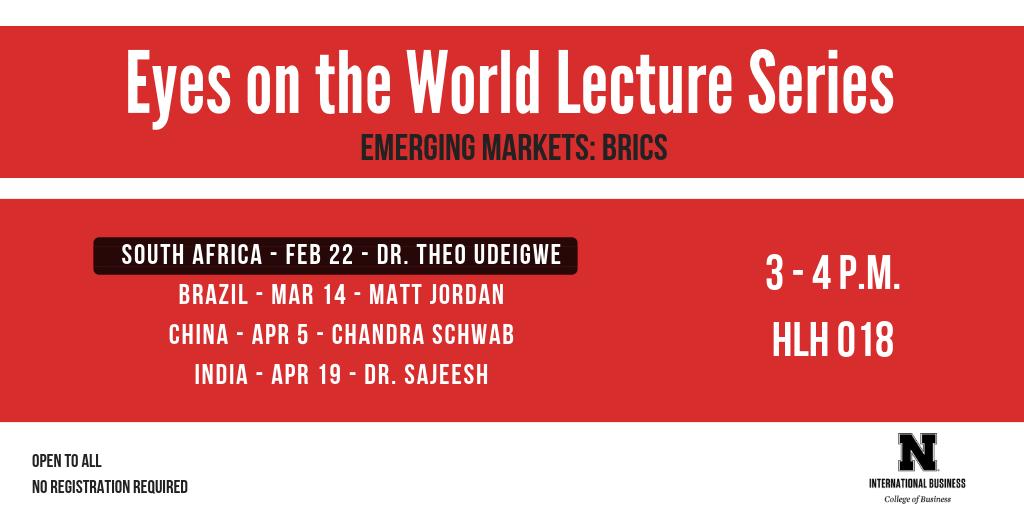 Eyes on the World Lecture Series

EMERGING MARKETS: BRICS

SOUTH AFRICA - FEB 22 - DR. THEO UDEIGWE
BRAZIL - MAR 14 - MATT JORDAN
CHINA - APR 5 - CHANDRA SCHWAB
INDIA - APR 19 - DR. SAJEESH

3 - 4 P.M.
HLH 018

OPEN TO ALL
NO REGISTRATION REQUIRED

N
INTERNATIONAL BUSINESS
College of Business